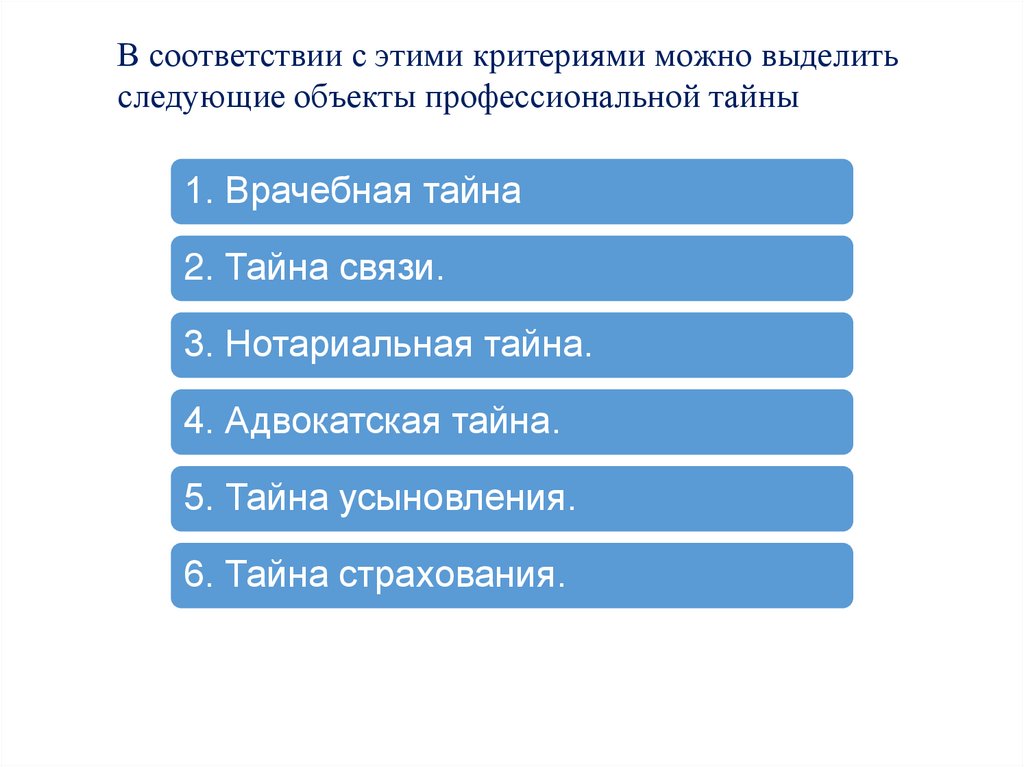 В соответствии с этими критериями можно выделить следующие объекты профессиональной тайны

1. Врачебная тайна

2. Тайна связи.

3. Нотариальная тайна.

4. Адвокатская тайна.

5. Тайна усыновления.

6. Тайна страхования.